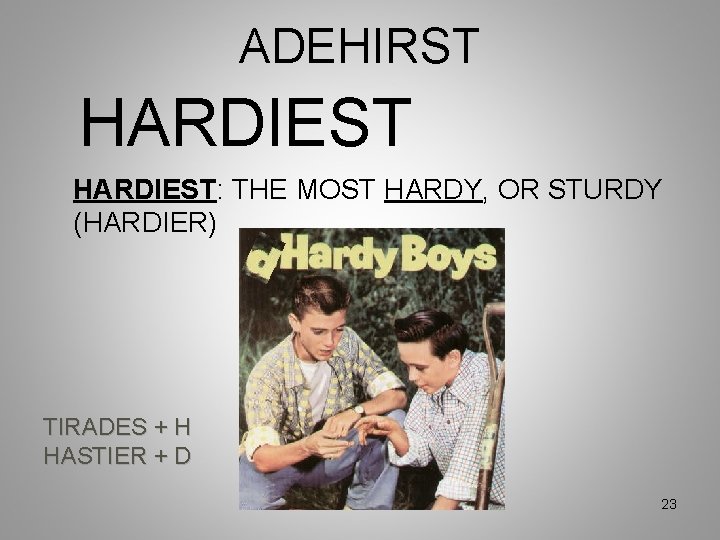 ADEHIRST

HARDIEST

HARDIEST: THE MOST HARDY, OR STURDY (HARDIER)

Hardy Boys

TIRADES + H
HASTIER + D

23